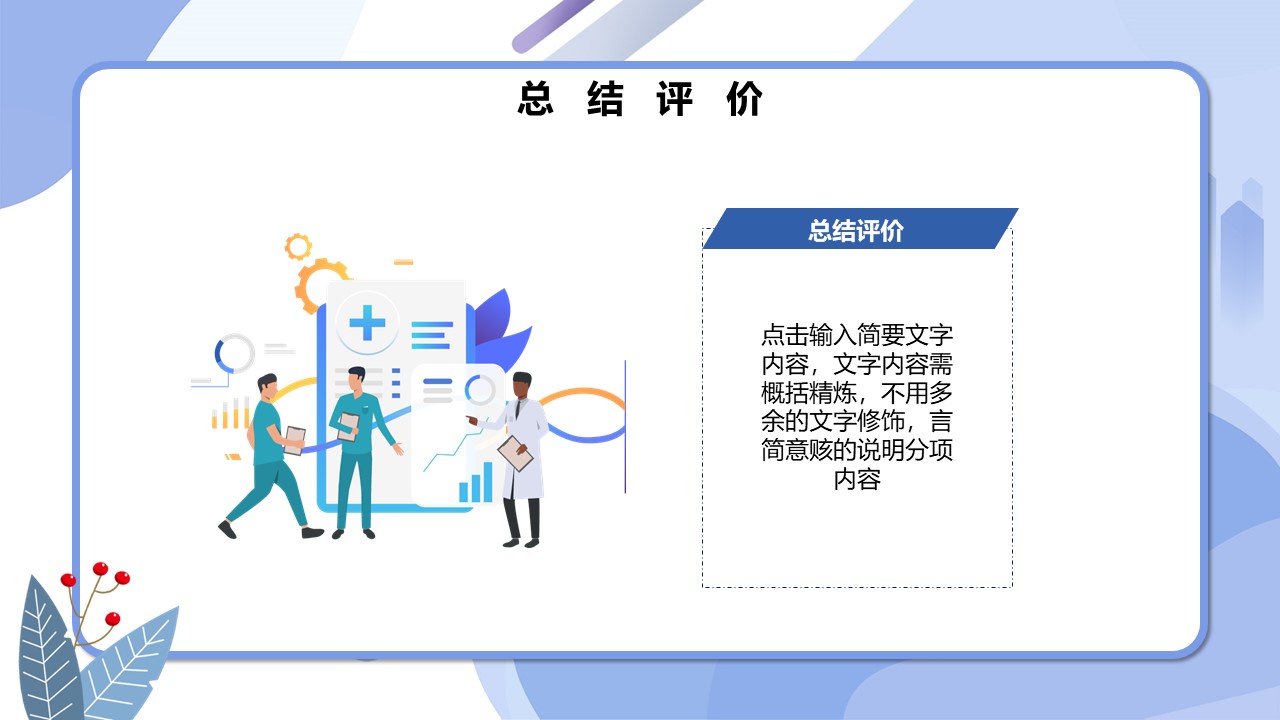 总 结 评 价

总结评价

点击输入简要文字内容，文字内容需概括精炼，不用多余的文字修饰，言简意赅的说明分项内容